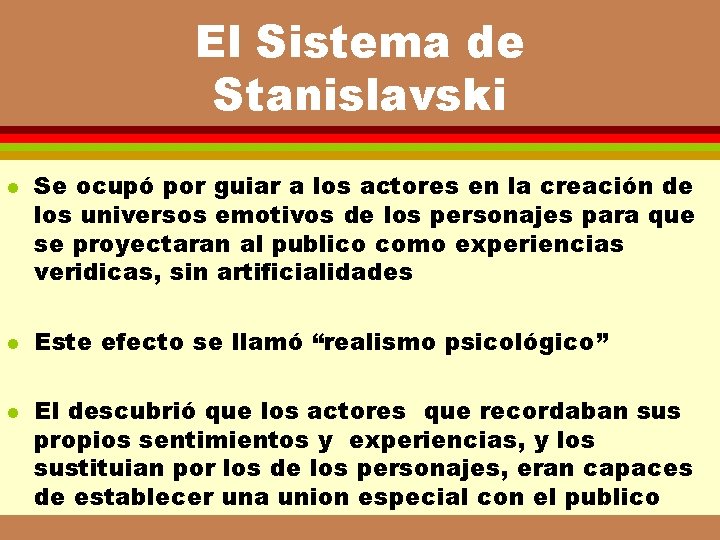 El Sistema de Stanislavski

• Se ocupó por guiar a los actores en la creación de los universos emotivos de los personajes para que se proyectaran al publico como experiencias veridicas, sin artificialidades

• Este efecto se llamó "realismo psicológico"

• El descubrió que los actores que recordaban sus propios sentimientos y experiencias, y los sustituian por los de los personajes, eran capaces de establecer una union especial con el publico